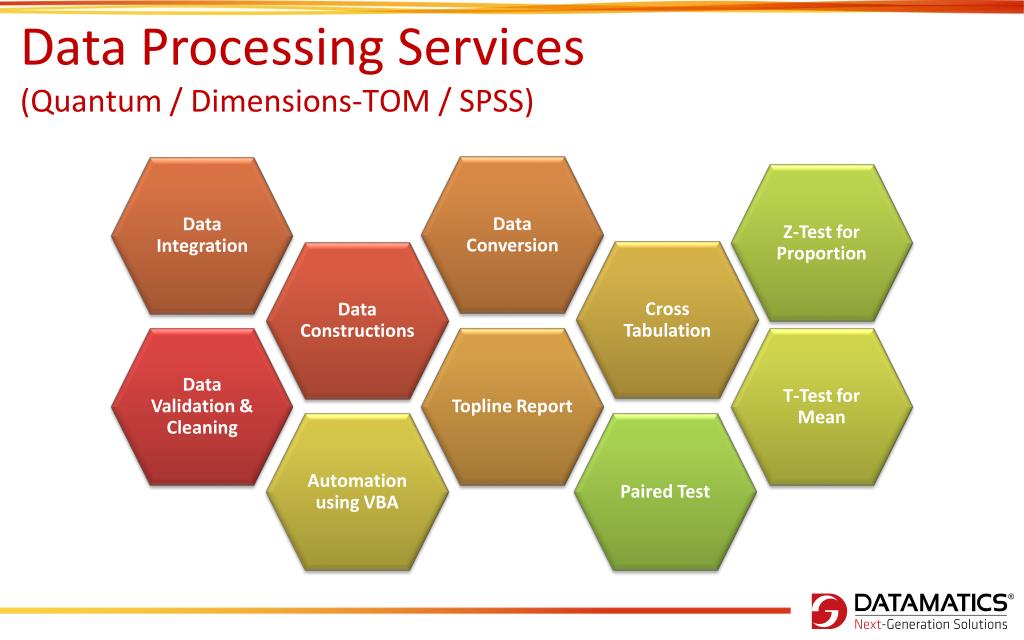 Data Processing Services
(Quantum / Dimensions-TOM / SPSS)

Data Integration

Data Constructions

Data Validation & Cleaning

Automation using VBA

Data Conversion

Topline Report

Cross Tabulation

Paired Test

Z-Test for Proportion

T-Test for Mean

DATAMATICS®
Next-Generation Solutions